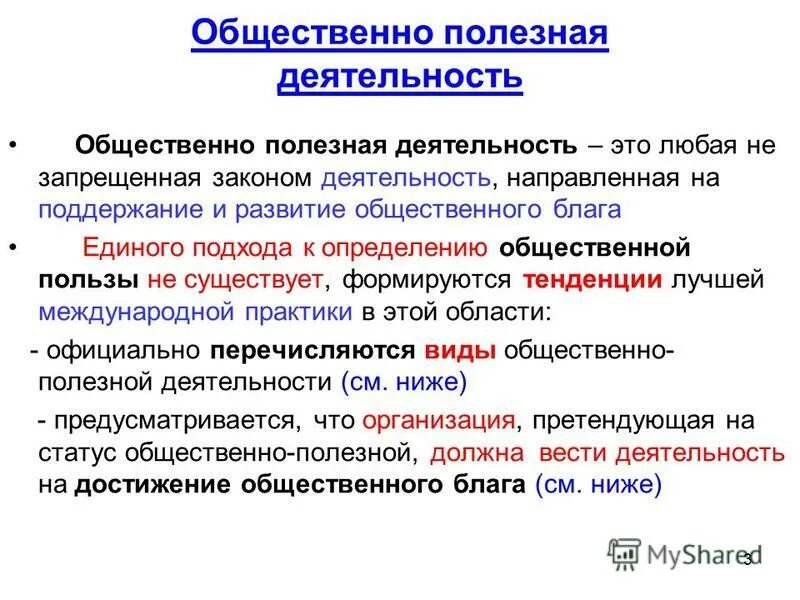 Общественно полезная деятельность

• Общественно полезная деятельность – это любая не запрещенная законом деятельность, направленная на поддержание и развитие общественного блага

• Единого подхода к определению общественной пользы не существует, формируются тенденции лучшей международной практики в этой области:

- официально перечисляются виды общественно-полезной деятельности (см. ниже)

- предусматривается, что организация, претендующая на статус общественно-полезной, должна вести деятельность на достижение общественного блага (см. ниже)

MyShared

3